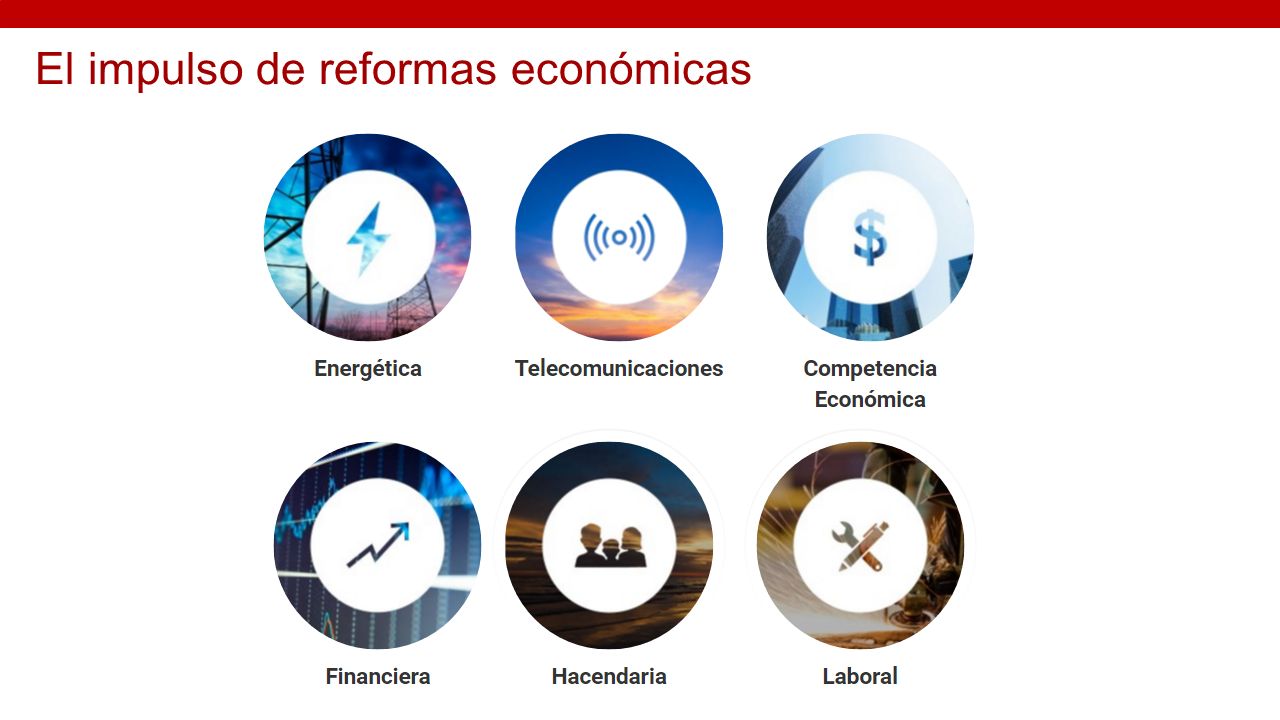 El impulso de reformas económicas

Energética

Telecomunicaciones

Competencia Económica

Financiera

Hacendaria

Laboral